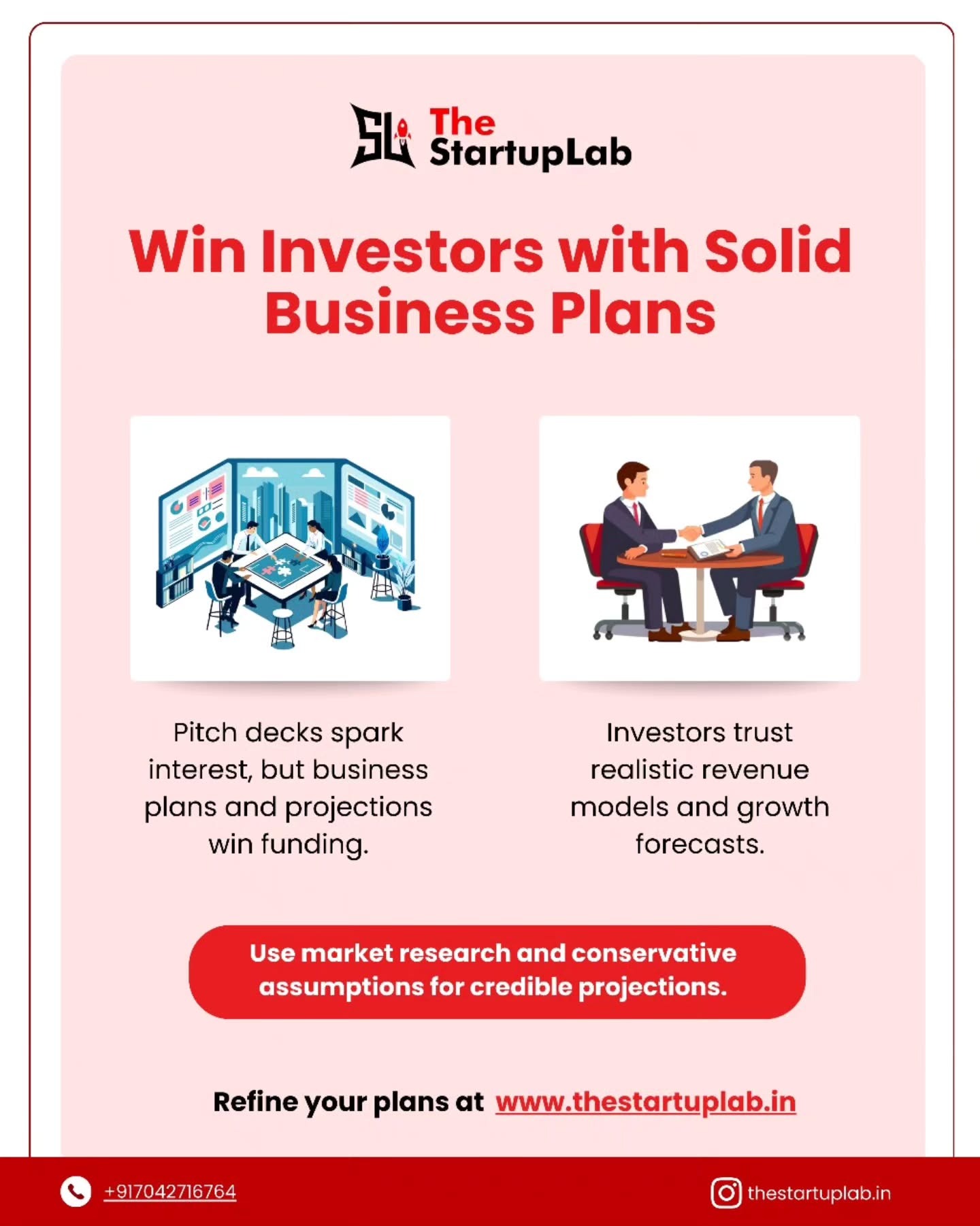 SL The StartupLab

Win Investors with Solid Business Plans

Pitch decks spark interest, but business plans and projections win funding.

Investors trust realistic revenue models and growth forecasts.

Use market research and conservative assumptions for credible projections.

Refine your plans at www.thestartuplab.in

+917042716764

thestartuplab.in